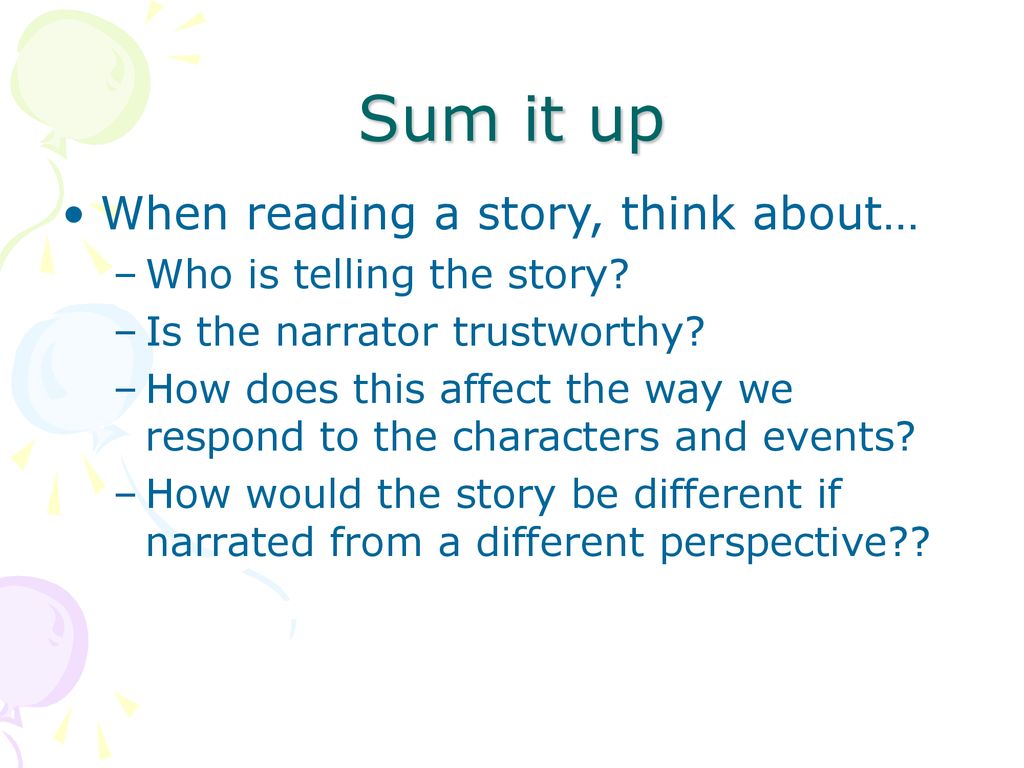 Sum it up

• When reading a story, think about…
– Who is telling the story?
– Is the narrator trustworthy?
– How does this affect the way we respond to the characters and events?
– How would the story be different if narrated from a different perspective??